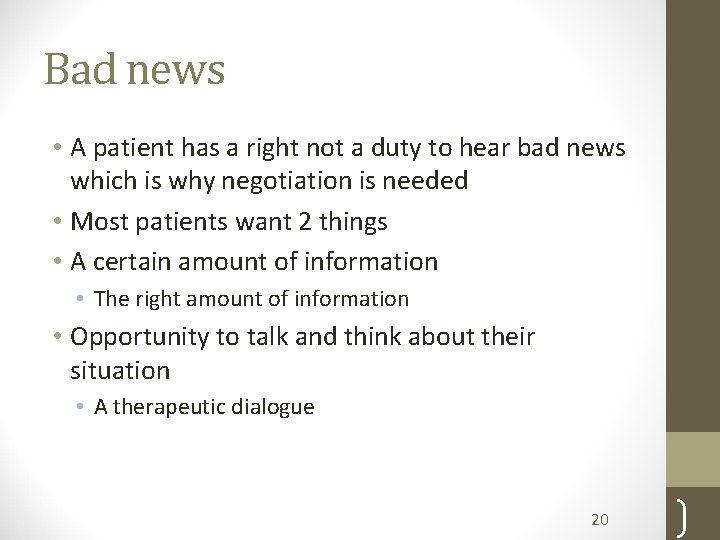 Bad news

• A patient has a right not a duty to hear bad news which is why negotiation is needed
• Most patients want 2 things
• A certain amount of information
  • The right amount of information
• Opportunity to talk and think about their situation
  • A therapeutic dialogue

20